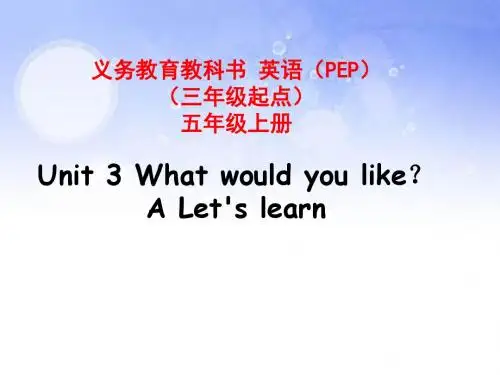 义务教育教科书 英语（PEP）
（三年级起点）
五年级上册

Unit 3 What would you like？
A Let's learn